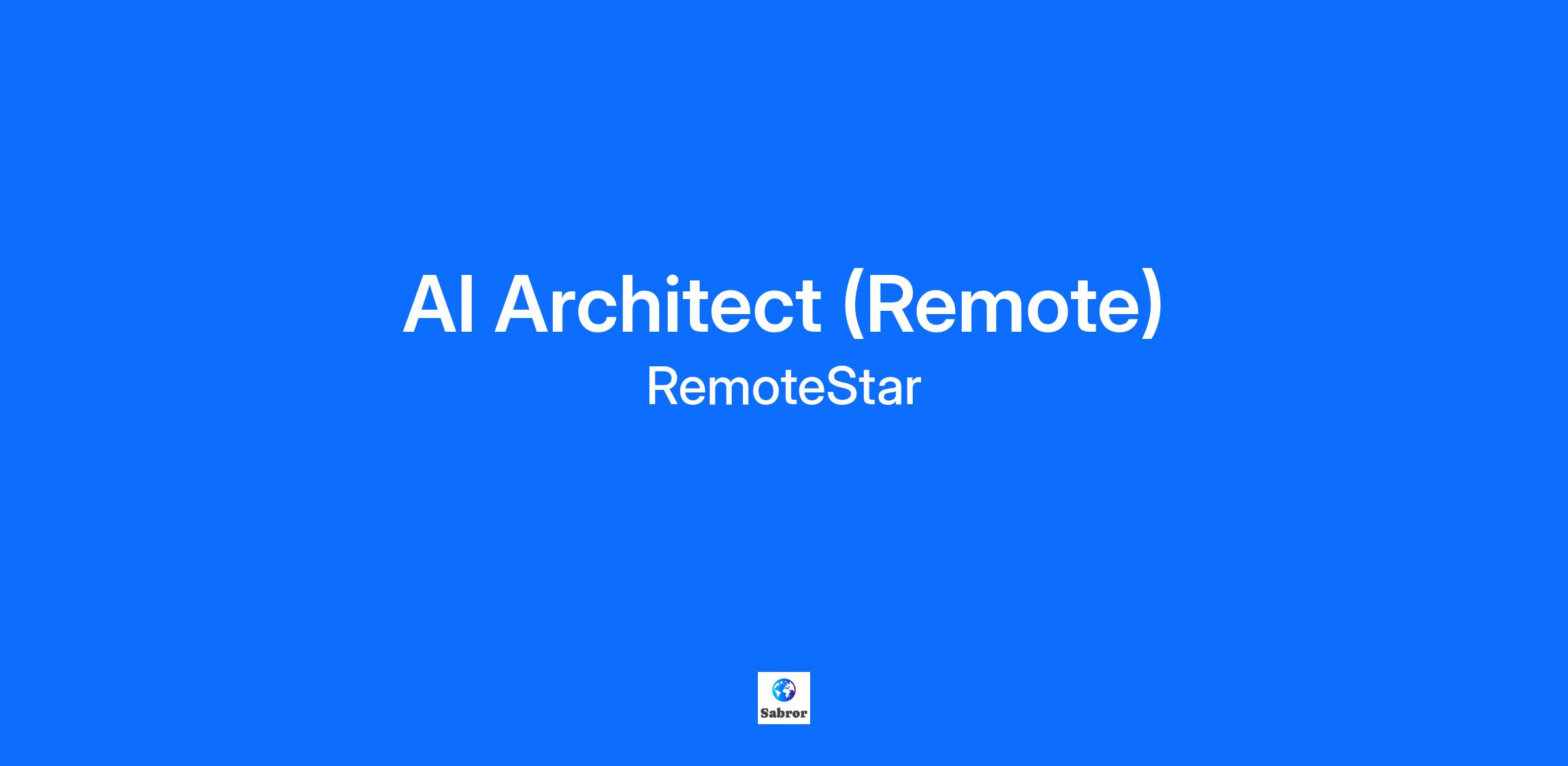 AI Architect (Remote)
RemoteStar

Sabror